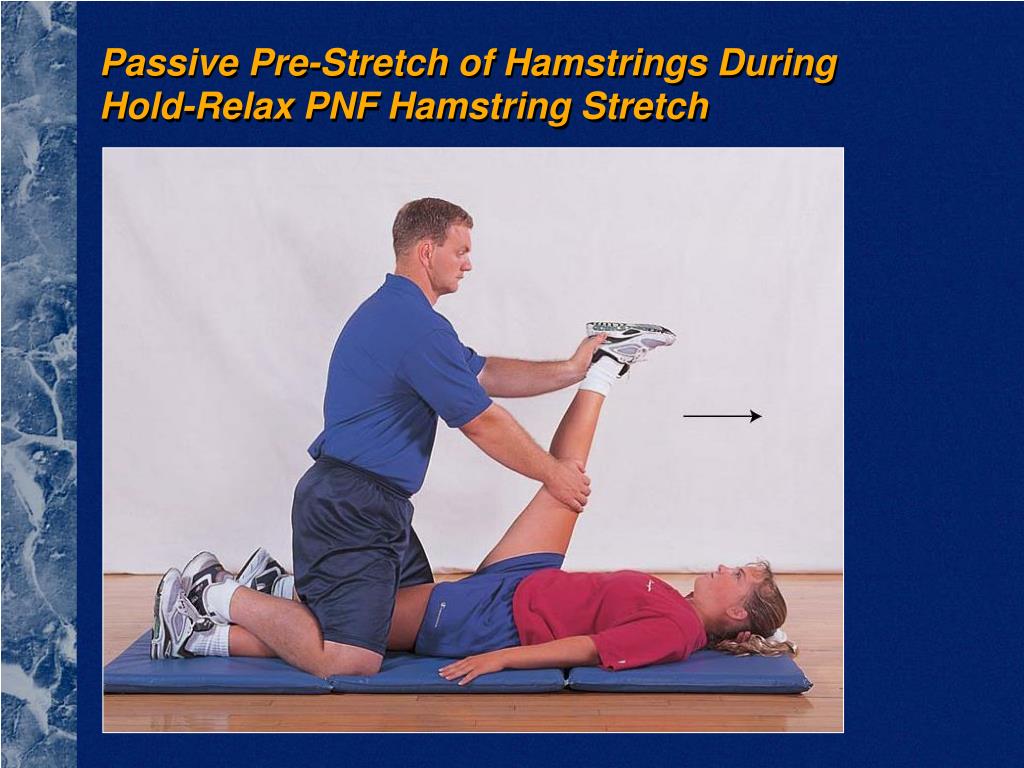 Passive Pre-Stretch of Hamstrings During Hold-Relax PNF Hamstring Stretch